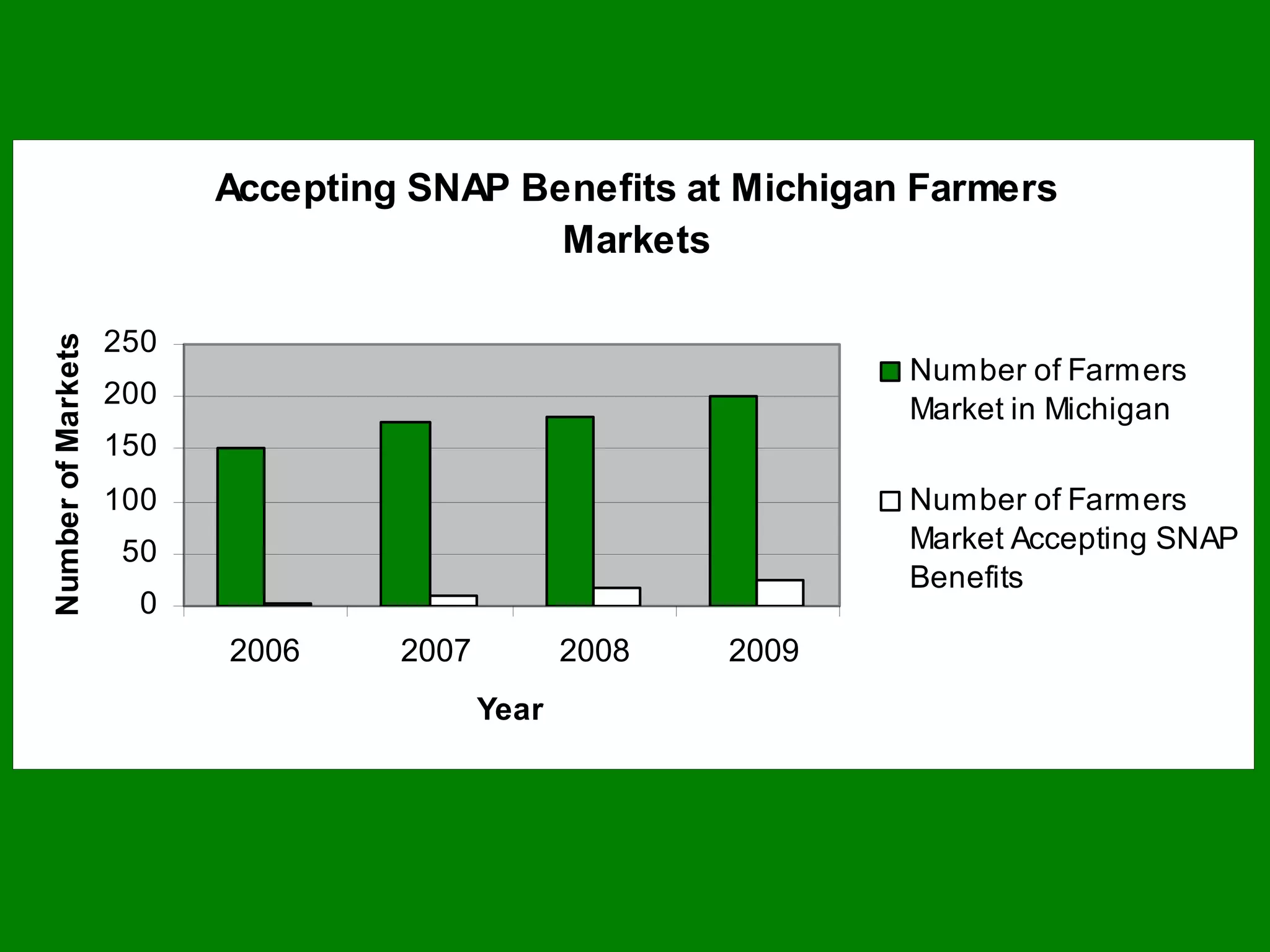 Accepting SNAP Benefits at Michigan Farmers Markets

Number of Markets

250
200
150
100
50
0

2006
2007
2008
2009

Year

Number of Farmers Market in Michigan

Number of Farmers Market Accepting SNAP Benefits